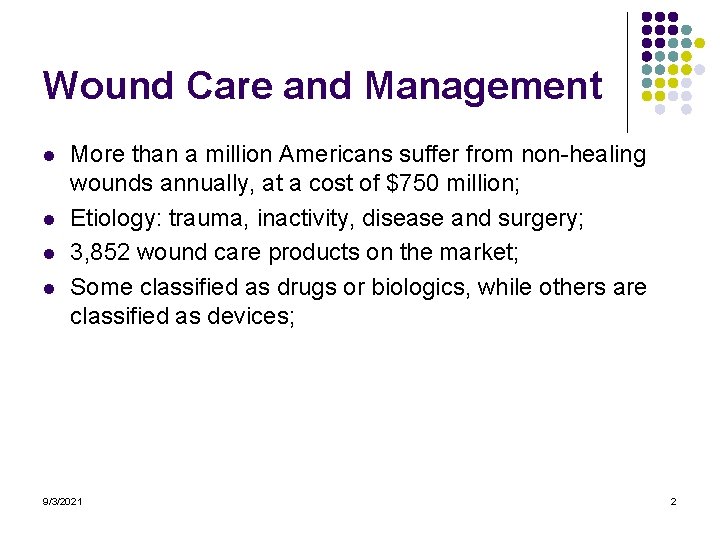 Wound Care and Management

- More than a million Americans suffer from non-healing wounds annually, at a cost of \$750 million;
- Etiology: trauma, inactivity, disease and surgery;
- 3,852 wound care products on the market;
- Some classified as drugs or biologics, while others are classified as devices;

9/3/2021

2